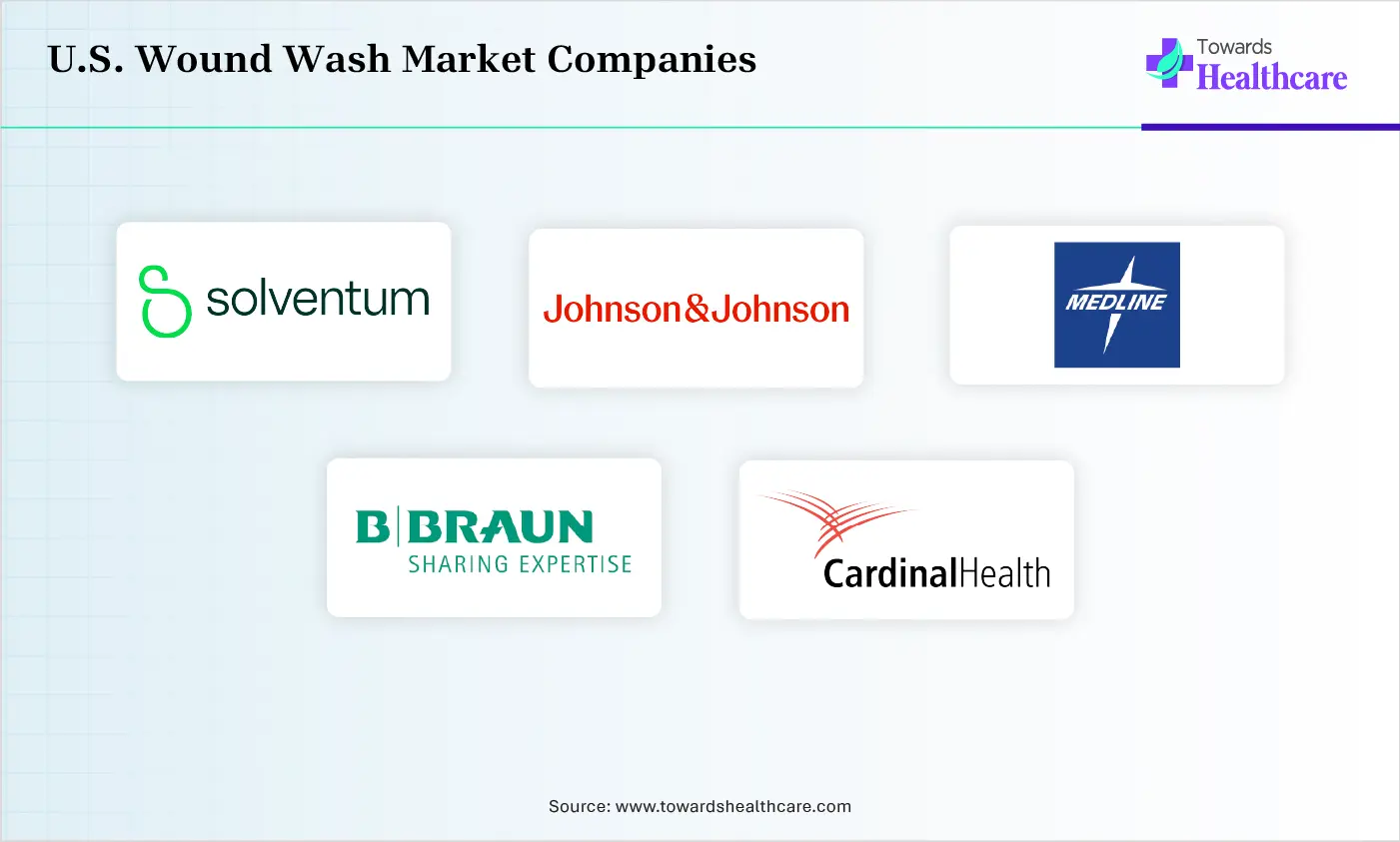 U.S. Wound Wash Market Companies

Towards Healthcare

solventum

Johnson&Johnson

MEDLINE

B|BRAUN
SHARING EXPERTISE

CardinalHealth

Source: www.towardshealthcare.com